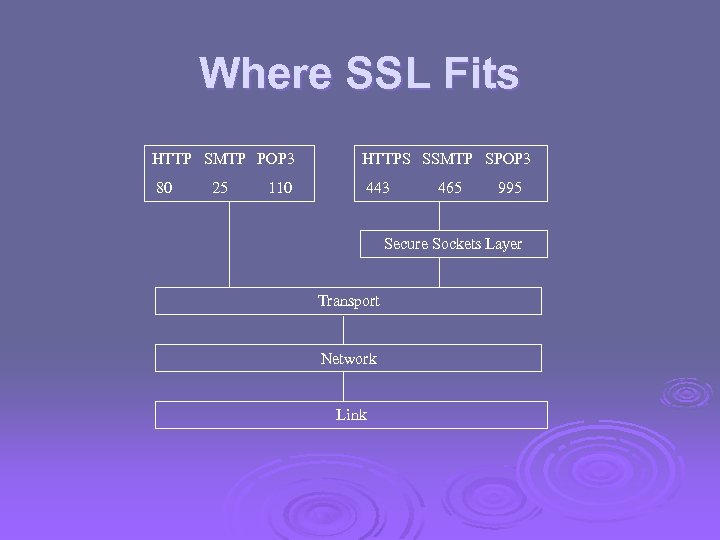 Where SSL Fits

HTTP SMTP POP3
80 25 110

HTTPS SSMTP SPOP3
443 465 995

Secure Sockets Layer

Transport

Network

Link